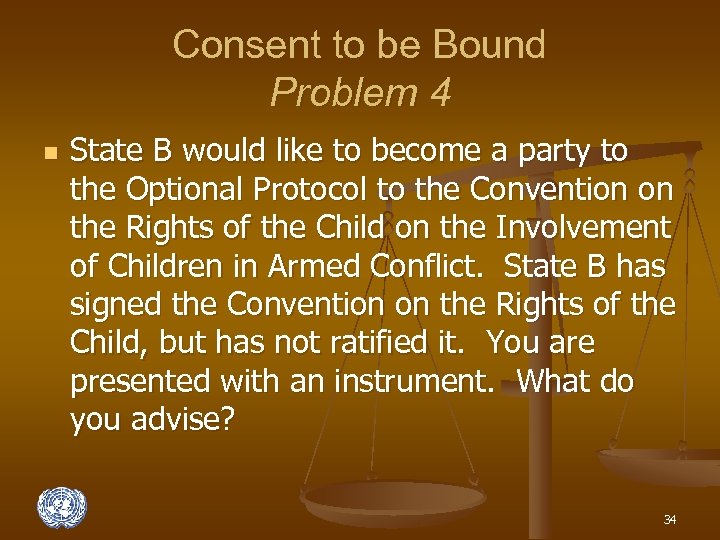 Consent to be Bound
Problem 4

State B would like to become a party to the Optional Protocol to the Convention on the Rights of the Child on the Involvement of Children in Armed Conflict. State B has signed the Convention on the Rights of the Child, but has not ratified it. You are presented with an instrument. What do you advise?

34